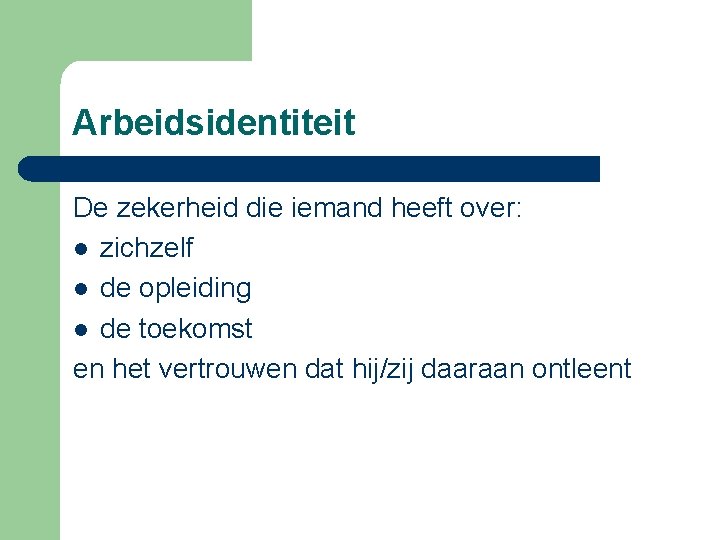 Arbeidsidentiteit

De zekerheid die iemand heeft over:
• zichzelf
• de opleiding
• de toekomst
en het vertrouwen dat hij/zij daaraan ontleent